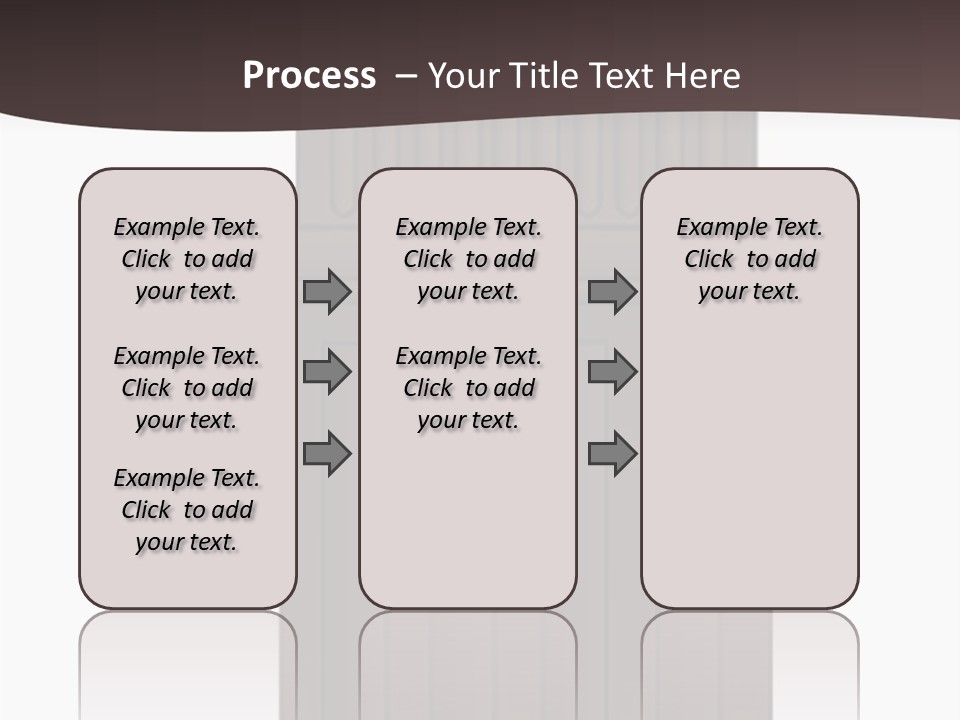 Process – Your Title Text Here

Example Text. Click to add your text.

Example Text. Click to add your text.

Example Text. Click to add your text.

Example Text. Click to add your text.

Example Text. Click to add your text.

Example Text. Click to add your text.